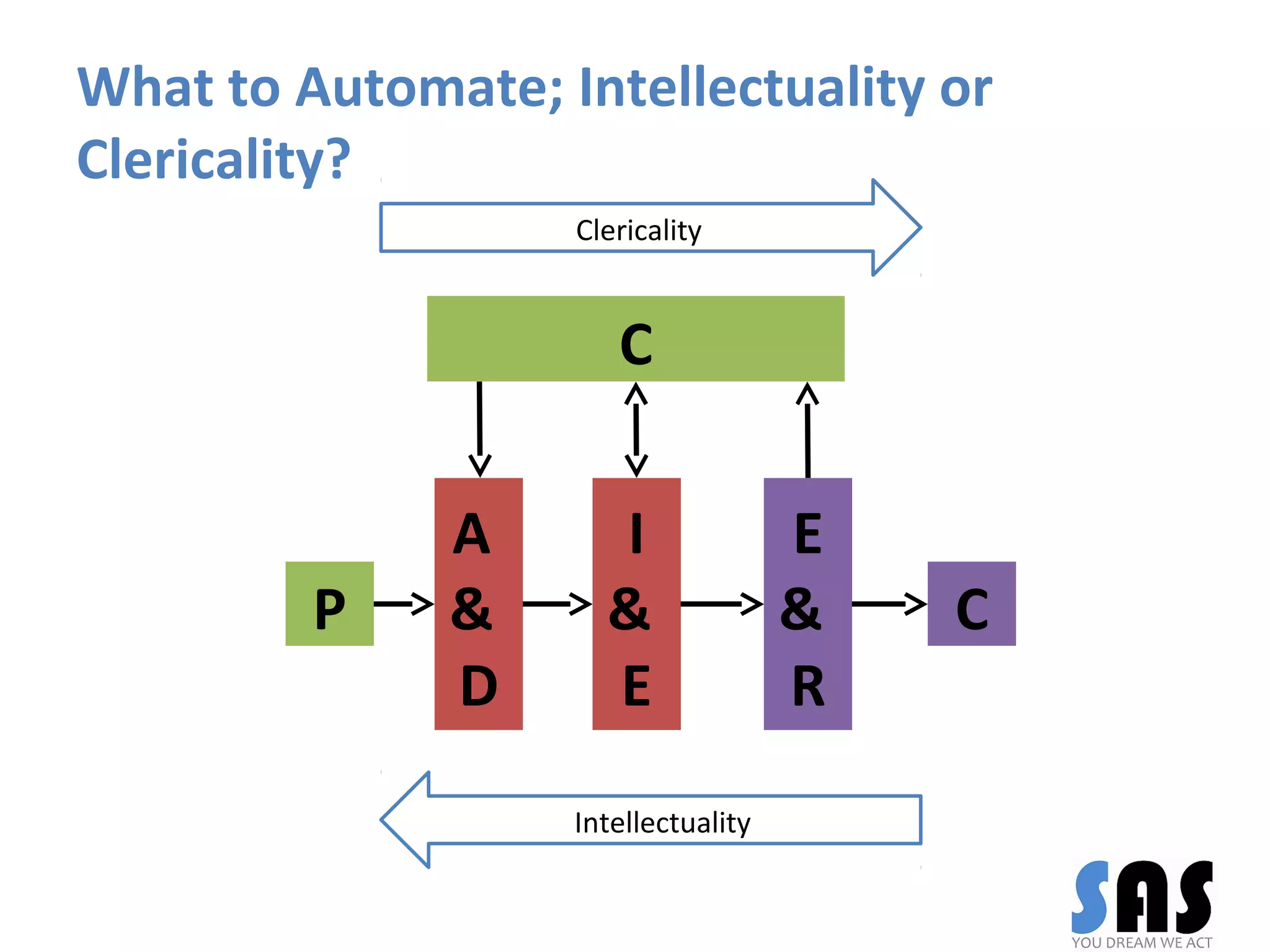 What to Automate; Intellectuality or Clericality?

Clericality

C

P

A
&
D

I
&
E

E
&
R

C

Intellectuality

SAS
YOU DREAM WE ACT